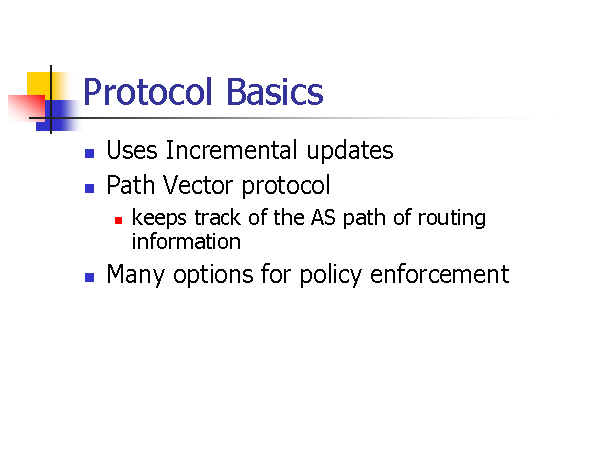 Protocol Basics

- Uses Incremental updates
- Path Vector protocol
  - keeps track of the AS path of routing information
- Many options for policy enforcement